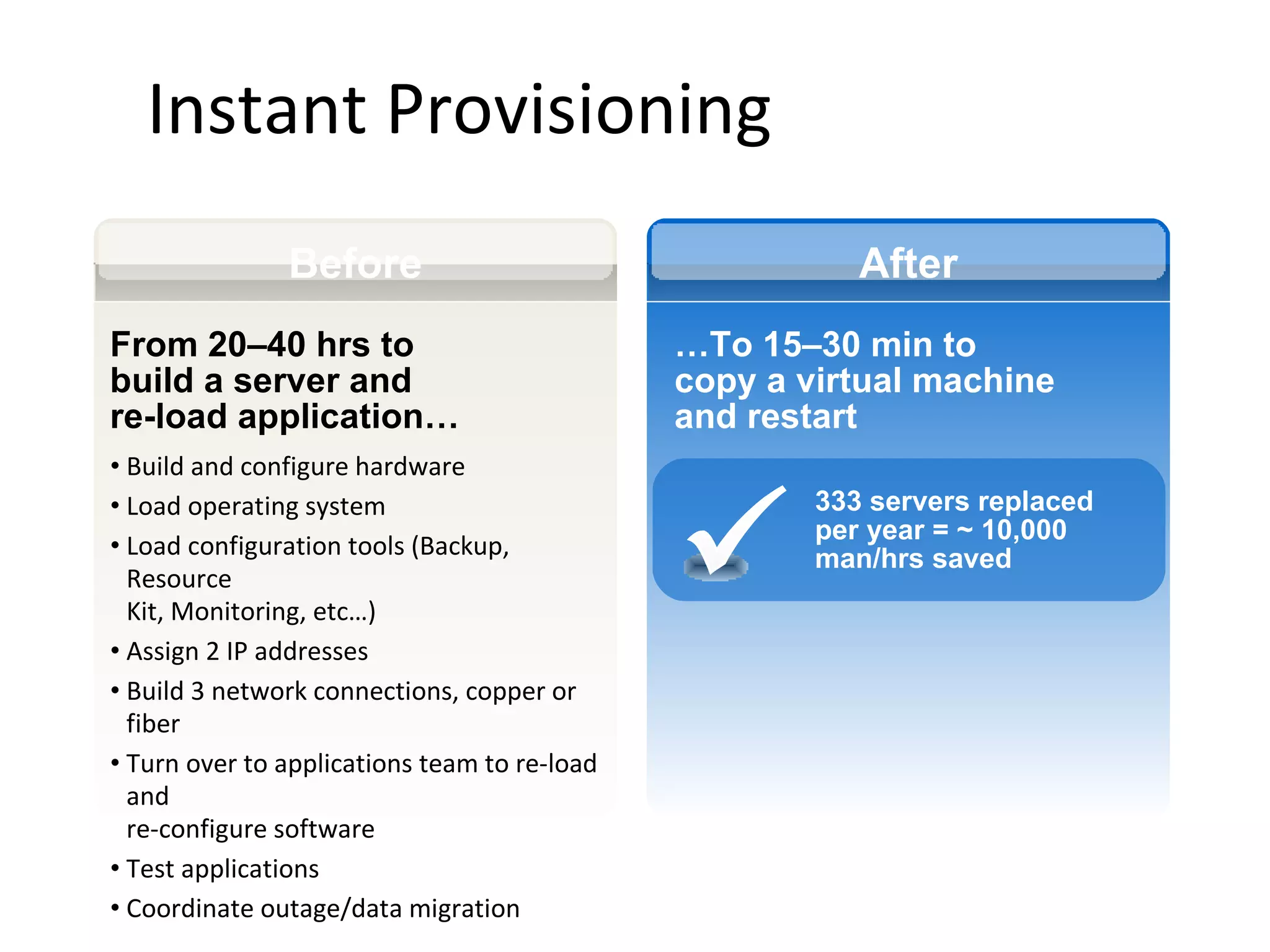 Instant Provisioning

Before

From 20–40 hrs to build a server and re-load application…

• Build and configure hardware
• Load operating system
• Load configuration tools (Backup, Resource Kit, Monitoring, etc…)
• Assign 2 IP addresses
• Build 3 network connections, copper or fiber
• Turn over to applications team to re-load and re-configure software
• Test applications
• Coordinate outage/data migration

After

…To 15–30 min to copy a virtual machine and restart

333 servers replaced per year = ~ 10,000 man/hrs saved